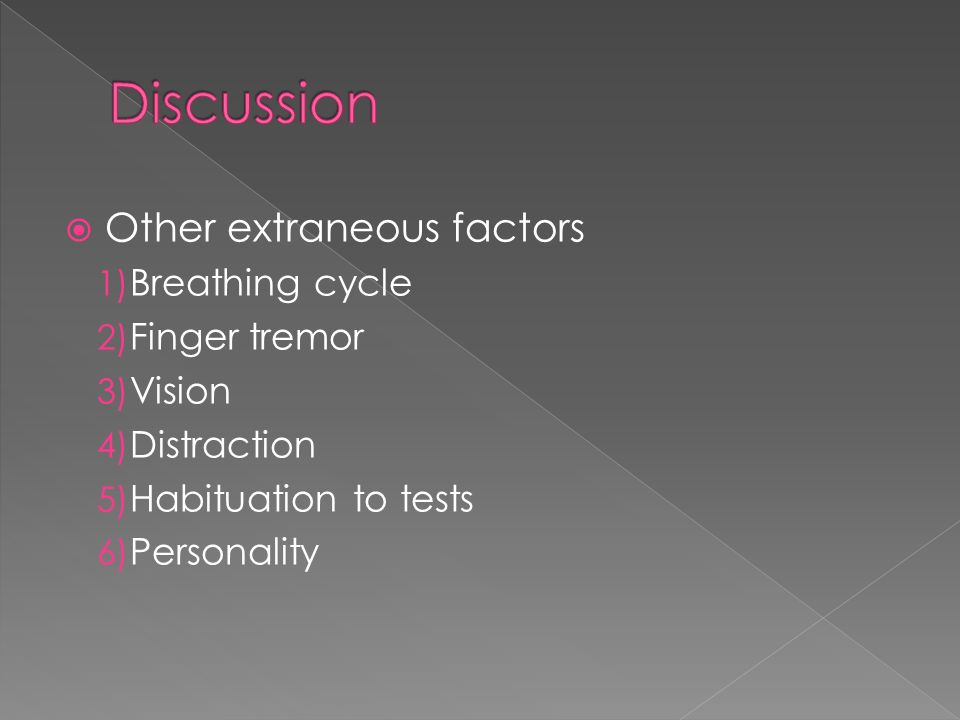 Discussion

Other extraneous factors

1) Breathing cycle
2) Finger tremor
3) Vision
4) Distraction
5) Habituation to tests
6) Personality